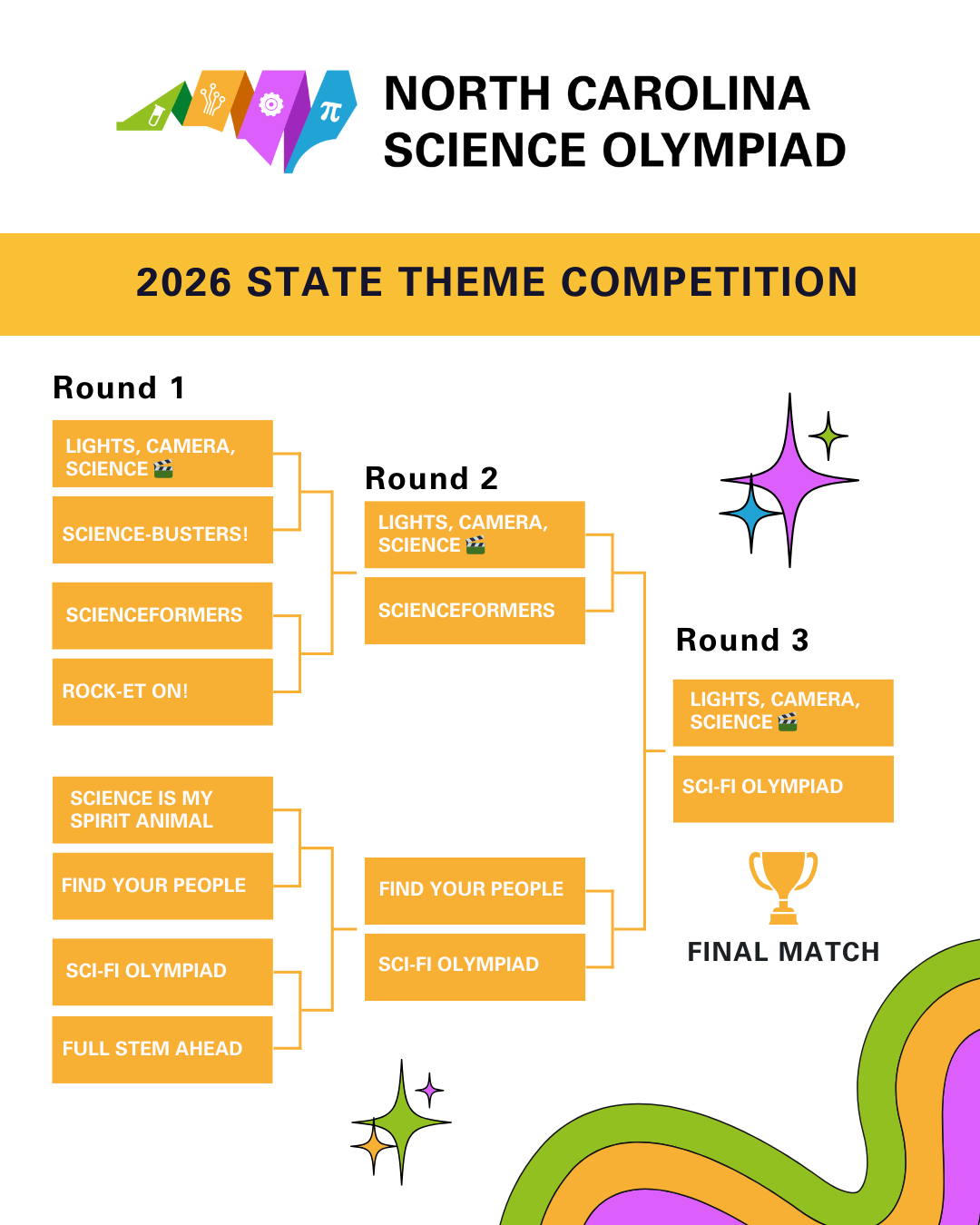 NORTH CAROLINA SCIENCE OLYMPIAD

2026 STATE THEME COMPETITION

Round 1

LIGHTS, CAMERA, SCIENCE 🎬

SCIENCE-BUSTERS!

SCIENCEFORMERS

ROCK-ET ON!

SCIENCE IS MY SPIRIT ANIMAL

FIND YOUR PEOPLE

SCI-FI OLYMPIAD

FULL STEM AHEAD

Round 2

LIGHTS, CAMERA, SCIENCE 🎬

SCIENCEFORMERS

FIND YOUR PEOPLE

SCI-FI OLYMPIAD

Round 3

LIGHTS, CAMERA, SCIENCE 🎬

SCI-FI OLYMPIAD

FINAL MATCH